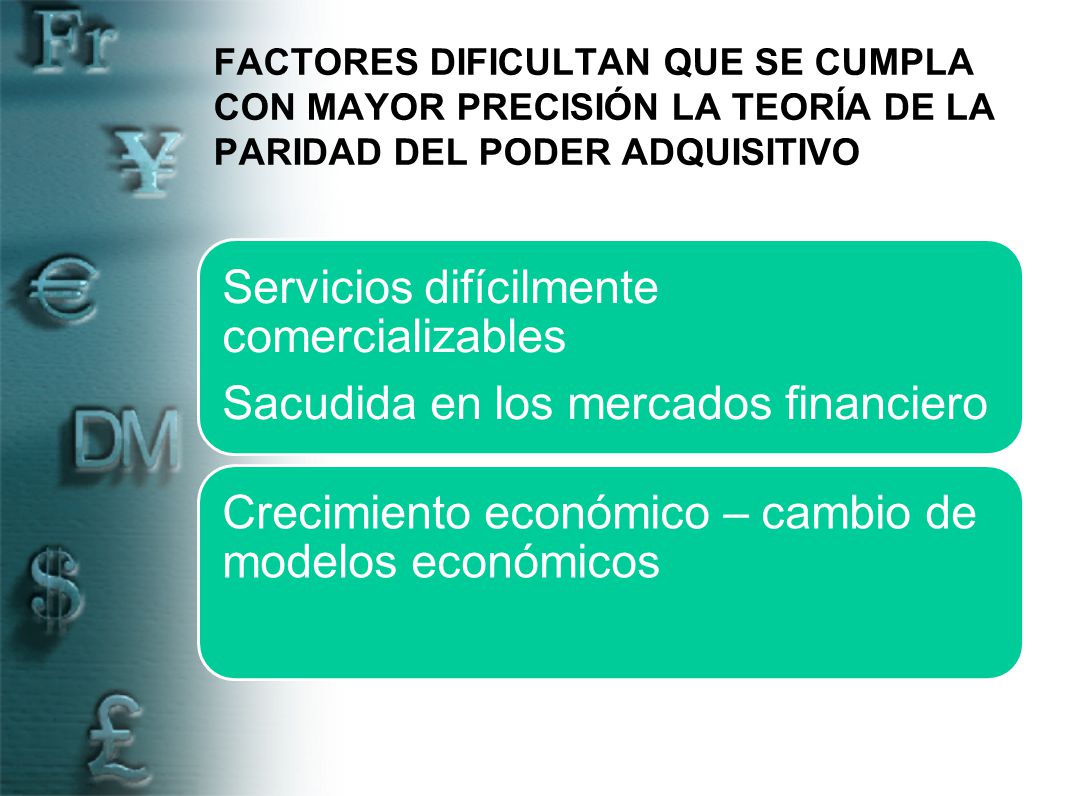 Fr
¥
€
DM
$
£

FACTORES DIFICULTAN QUE SE CUMPLA CON MAYOR PRECISIÓN LA TEORÍA DE LA PARIDAD DEL PODER ADQUISITIVO

Servicios difícilmente comercializables

Sacudida en los mercados financiero

Crecimiento económico – cambio de modelos económicos